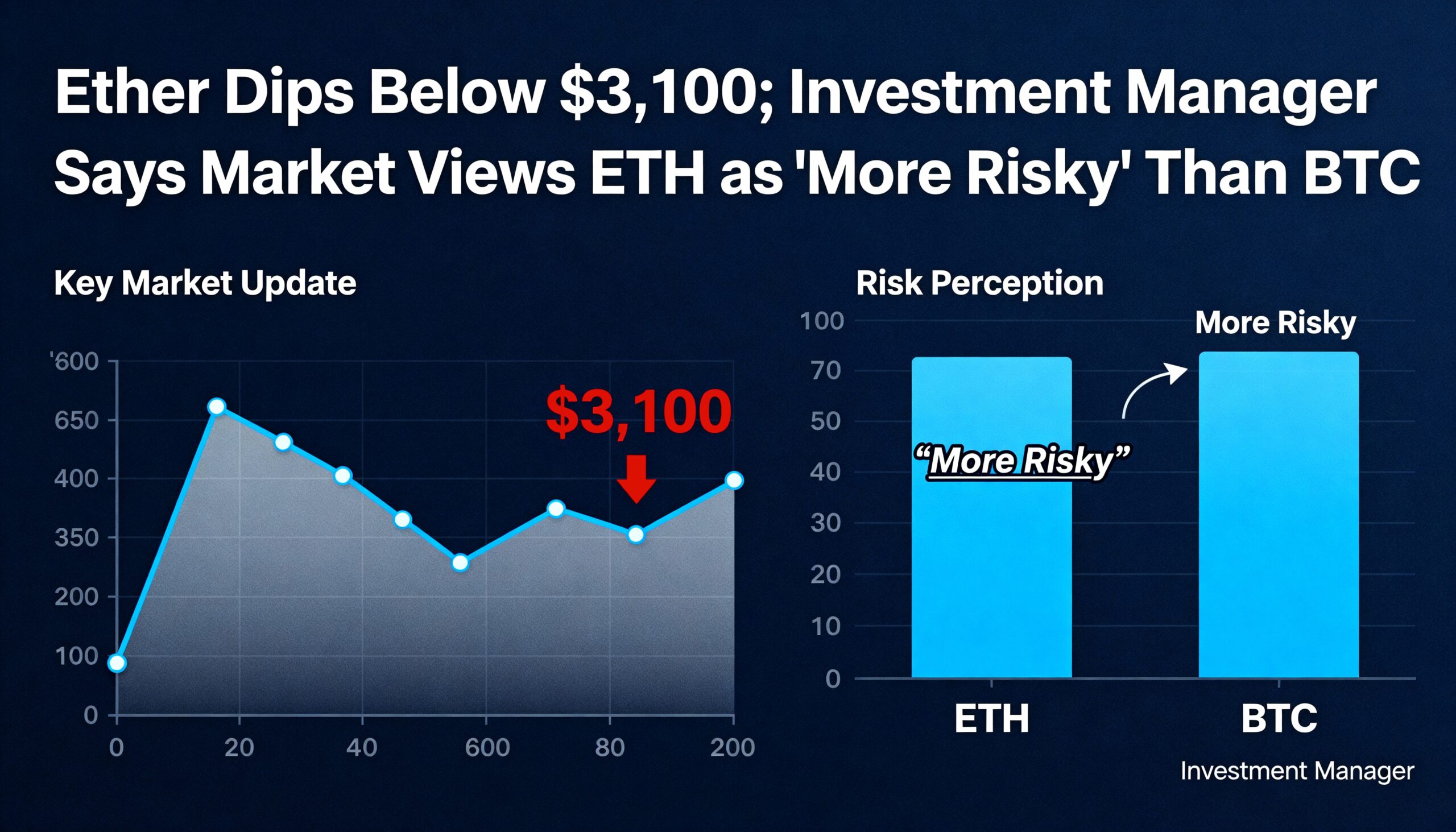 Ether Dips Below $3,100; Investment Manager Says Market Views ETH as 'More Risky' Than BTC

Key Market Update

'600
650
400
350
200
100
0

$3,100

0
20
40
600
80
200

Risk Perception

100
70
50
40
30
20
10
0

More Risky

“More Risky”

ETH
BTC

Investment Manager